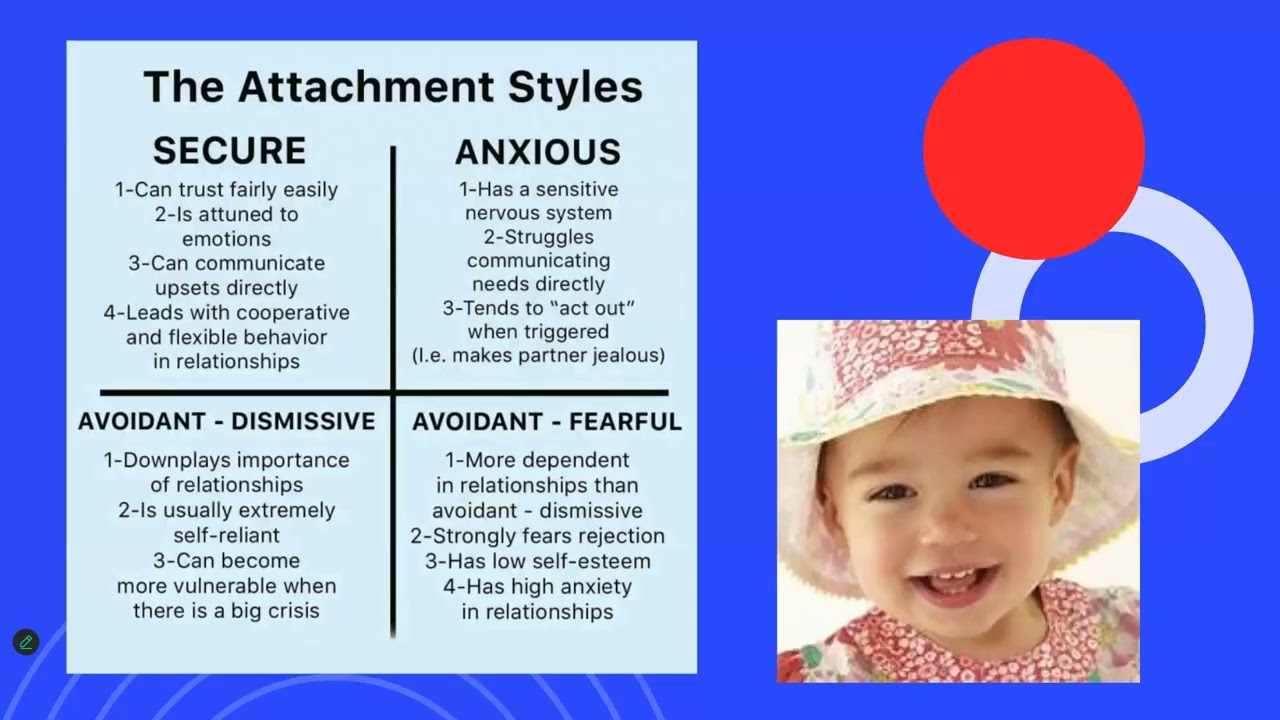 The Attachment Styles

SECURE

1-Can trust fairly easily
2-Is attuned to emotions
3-Can communicate upsets directly
4-Leads with cooperative and flexible behavior in relationships

ANXIOUS

1-Has a sensitive nervous system
2-Struggles communicating needs directly
3-Tends to "act out" when triggered (I.e. makes partner jealous)

AVOIDANT - DISMISSIVE

1-Downplays importance of relationships
2-Is usually extremely self-reliant
3-Can become more vulnerable when there is a big crisis

AVOIDANT - FEARFUL

1-More dependent in relationships than avoidant - dismissive
2-Strongly fears rejection
3-Has low self-esteem
4-Has high anxiety in relationships